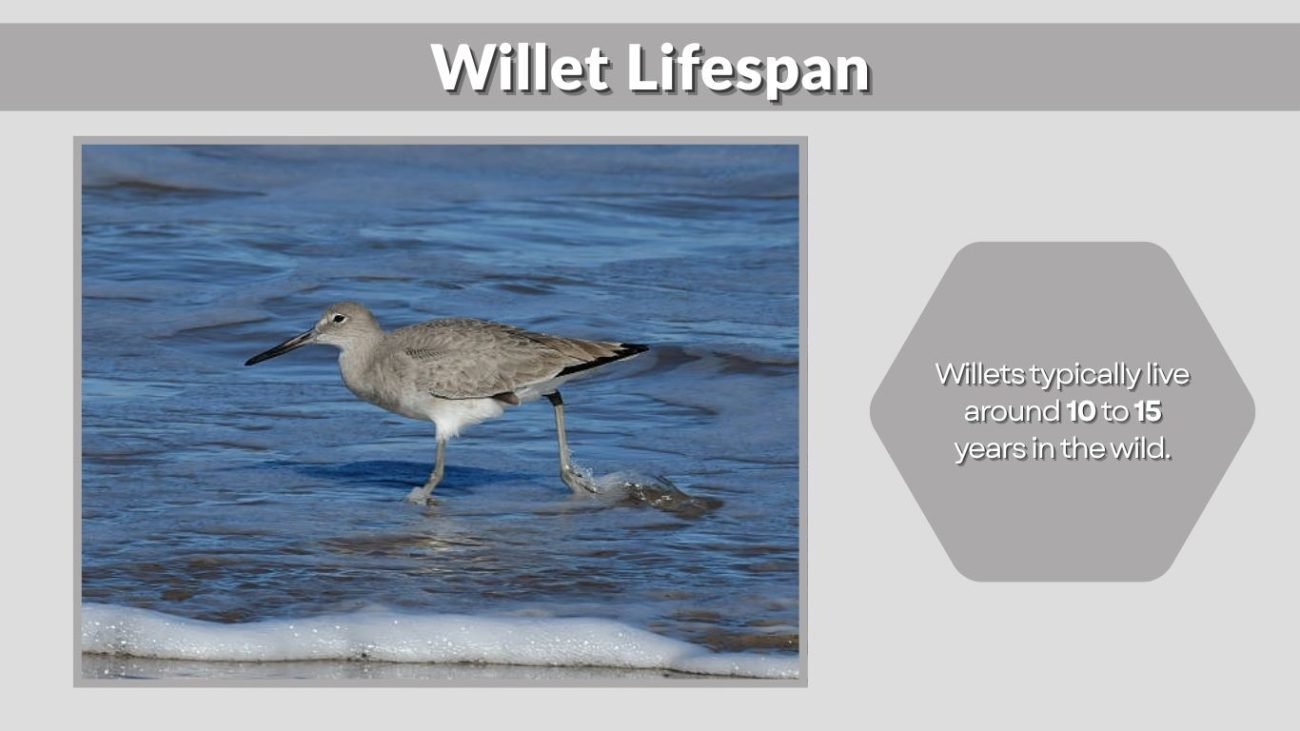 Willet Lifespan

Willets typically live around 10 to 15 years in the wild.